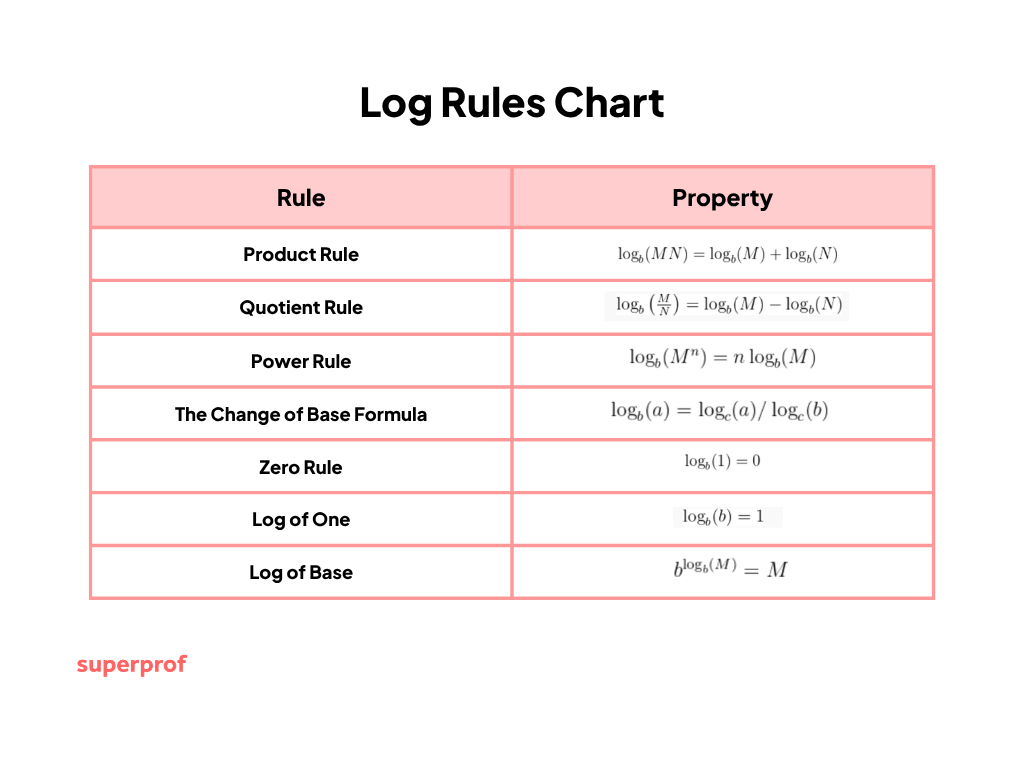 Log Rules Chart

| Rule | Property |
|---|---|
| Product Rule | $\log_b(MN) = \log_b(M) + \log_b(N)$ |
| Quotient Rule | $\log_b\left(\frac{M}{N}\right) = \log_b(M) - \log_b(N)$ |
| Power Rule | $\log_b(M^n) = n\log_b(M)$ |
| The Change of Base Formula | $\log_b(a) = \log_c(a)/\log_c(b)$ |
| Zero Rule | $\log_b(1) = 0$ |
| Log of One | $\log_b(b) = 1$ |
| Log of Base | $b^{\log_b(M)} = M$ |

superprof